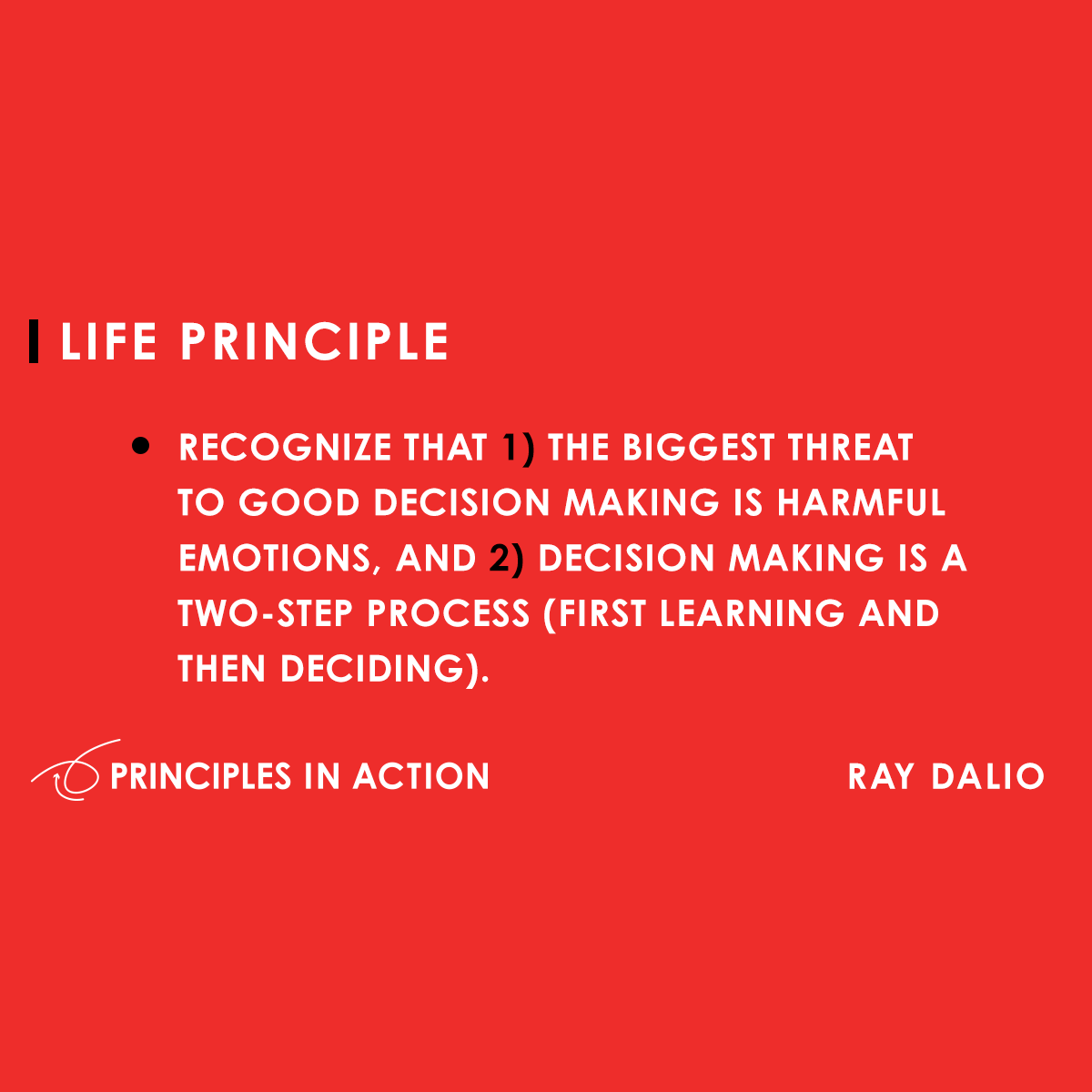 LIFE PRINCIPLE

• RECOGNIZE THAT 1) THE BIGGEST THREAT TO GOOD DECISION MAKING IS HARMFUL EMOTIONS, AND 2) DECISION MAKING IS A TWO-STEP PROCESS (FIRST LEARNING AND THEN DECIDING).

PRINCIPLES IN ACTION

RAY DALIO